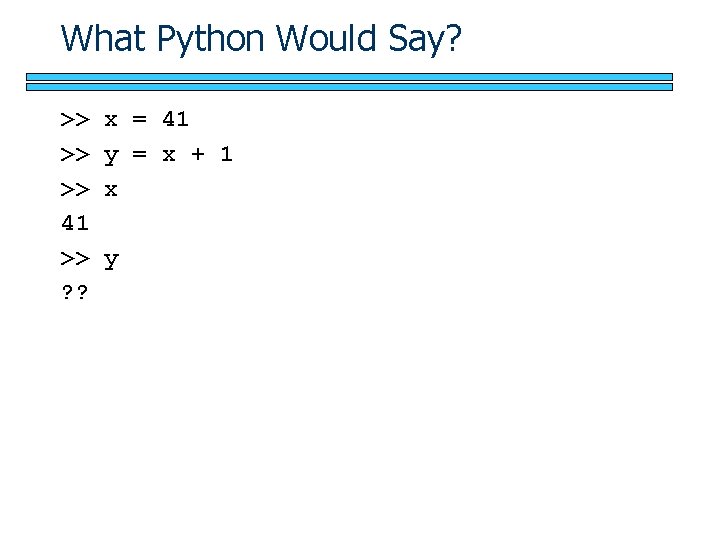 What Python Would Say?

>> x = 41
>> y = x + 1
>> x
41
>> y
??